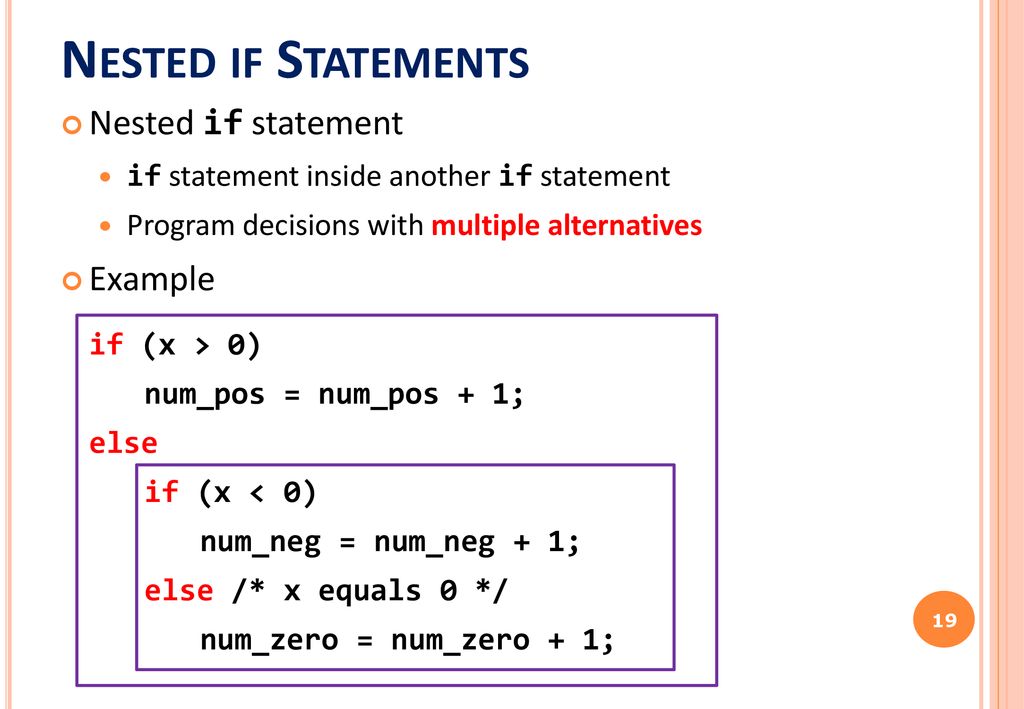 NESTED IF STATEMENTS

Nested if statement

if statement inside another if statement

Program decisions with multiple alternatives

Example

if (x > 0)
num_pos = num_pos + 1;
else
if (x < 0)
num_neg = num_neg + 1;
else /* x equals 0 */
num_zero = num_zero + 1;

19